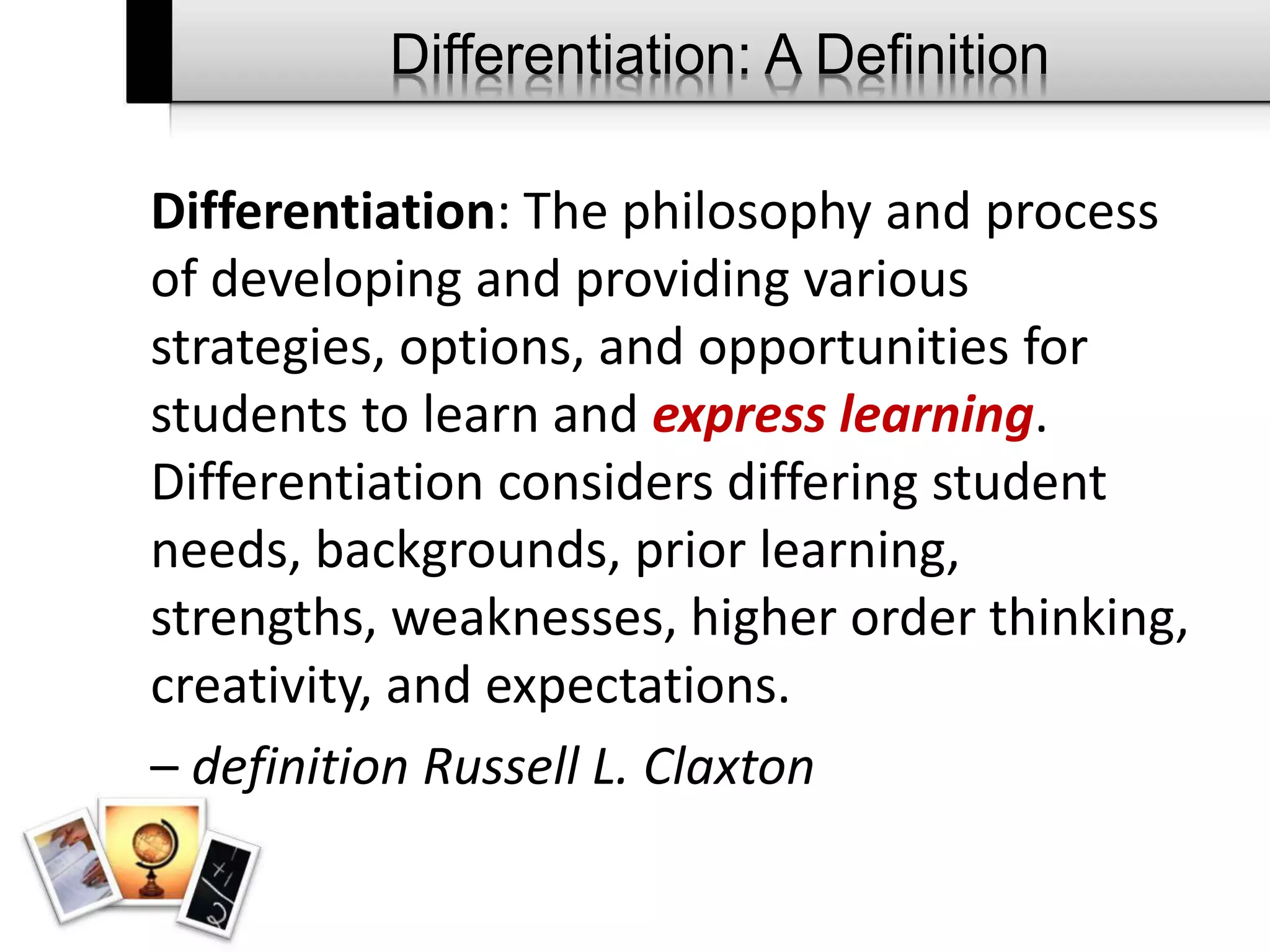 Differentiation: A Definition

Differentiation: The philosophy and process of developing and providing various strategies, options, and opportunities for students to learn and express learning. Differentiation considers differing student needs, backgrounds, prior learning, strengths, weaknesses, higher order thinking, creativity, and expectations.

– definition Russell L. Claxton